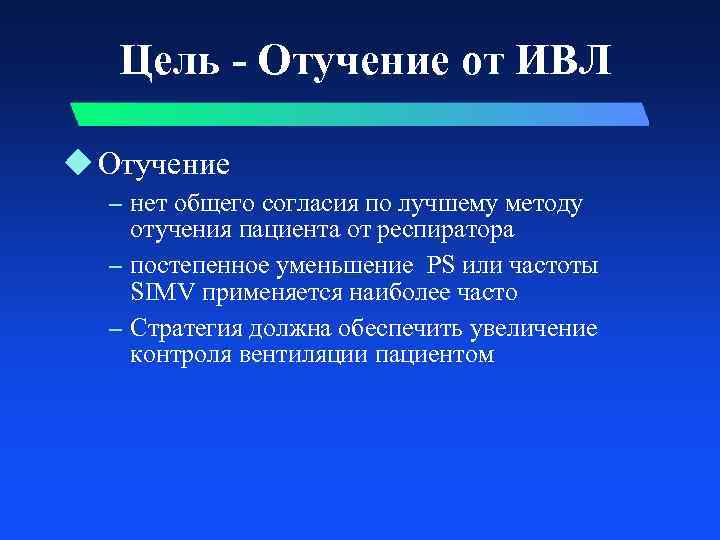 Цель - Отучение от ИВЛ

Отучение

– нет общего согласия по лучшему методу отучения пациента от респиратора

– постепенное уменьшение PS или частоты SIMV применяется наиболее часто

– Стратегия должна обеспечить увеличение контроля вентиляции пациентом